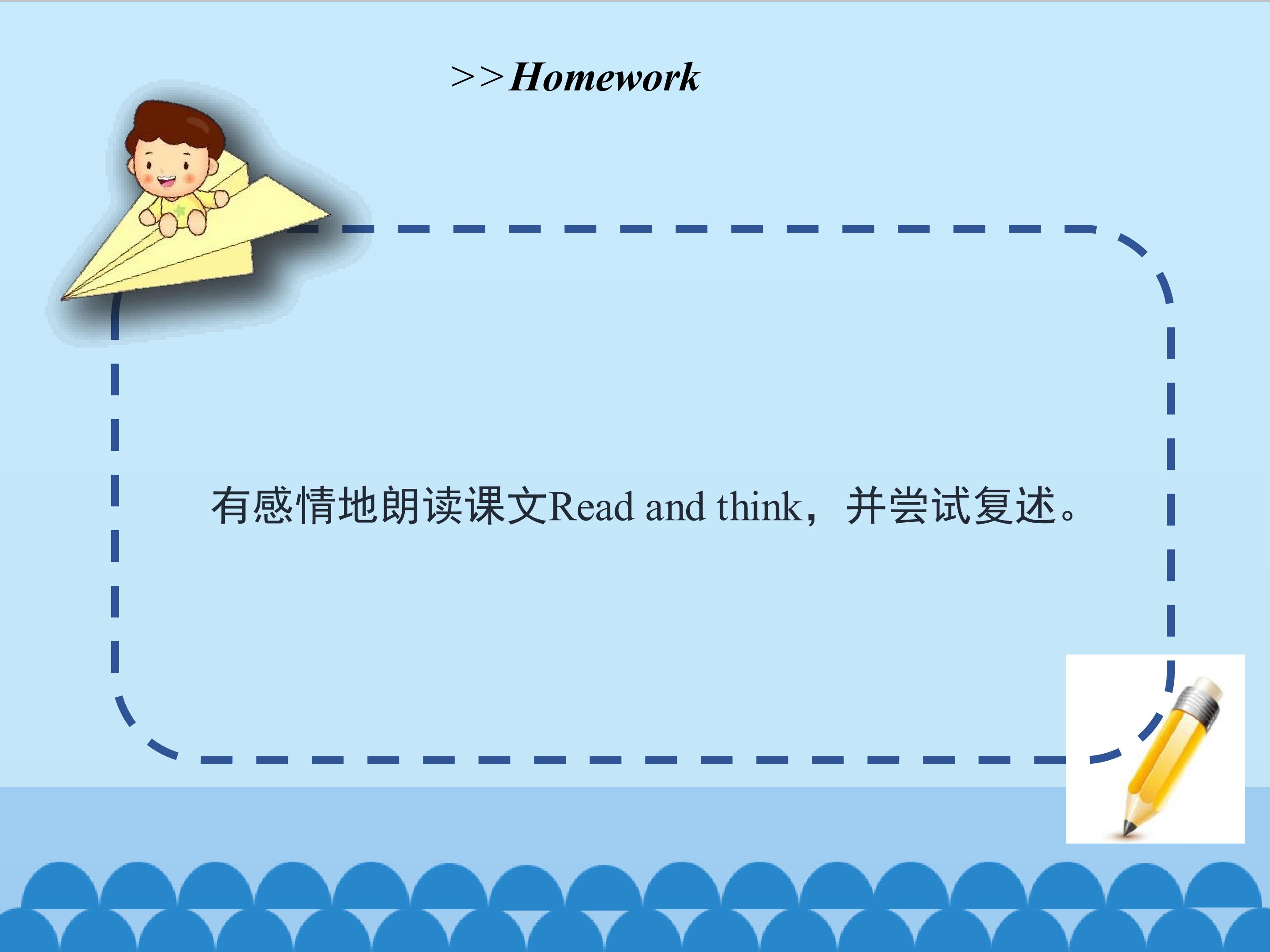 >>Homework

有感情地朗读课文Read and think，并尝试复述。